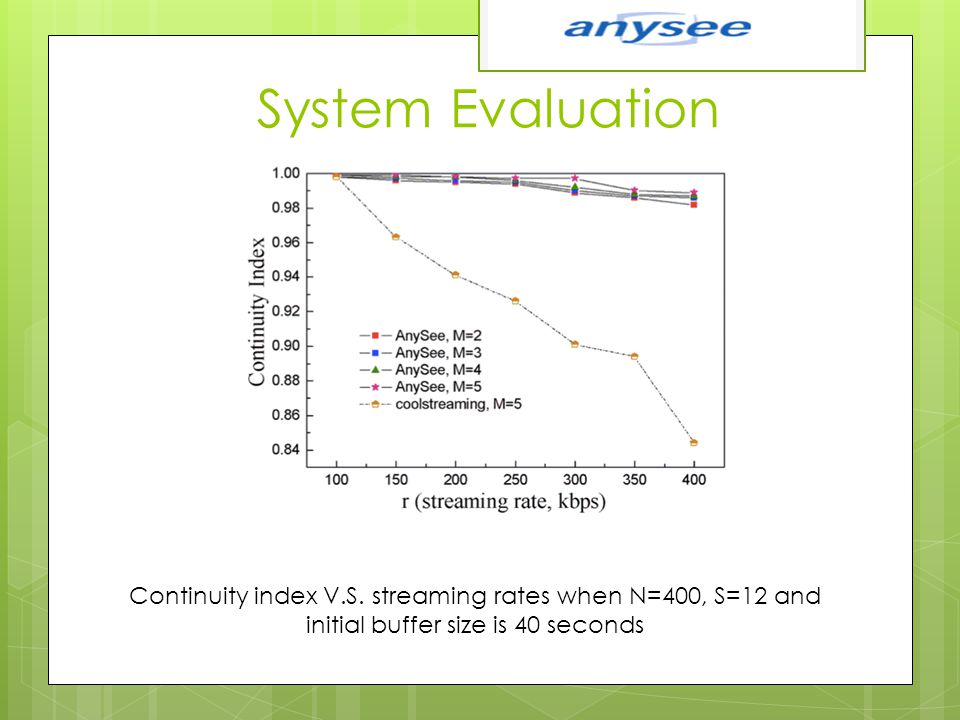 anysee

System Evaluation

1.00
0.98
0.96
0.94
0.92
0.90
0.88
0.86
0.84

Continuity Index

AnySee, M=2
AnySee, M=3
AnySee, M=4
AnySee, M=5
coolstreaming, M=5

100 150 200 250 300 350 400

r (streaming rate, kbps)

Continuity index V.S. streaming rates when N=400, S=12 and initial buffer size is 40 seconds